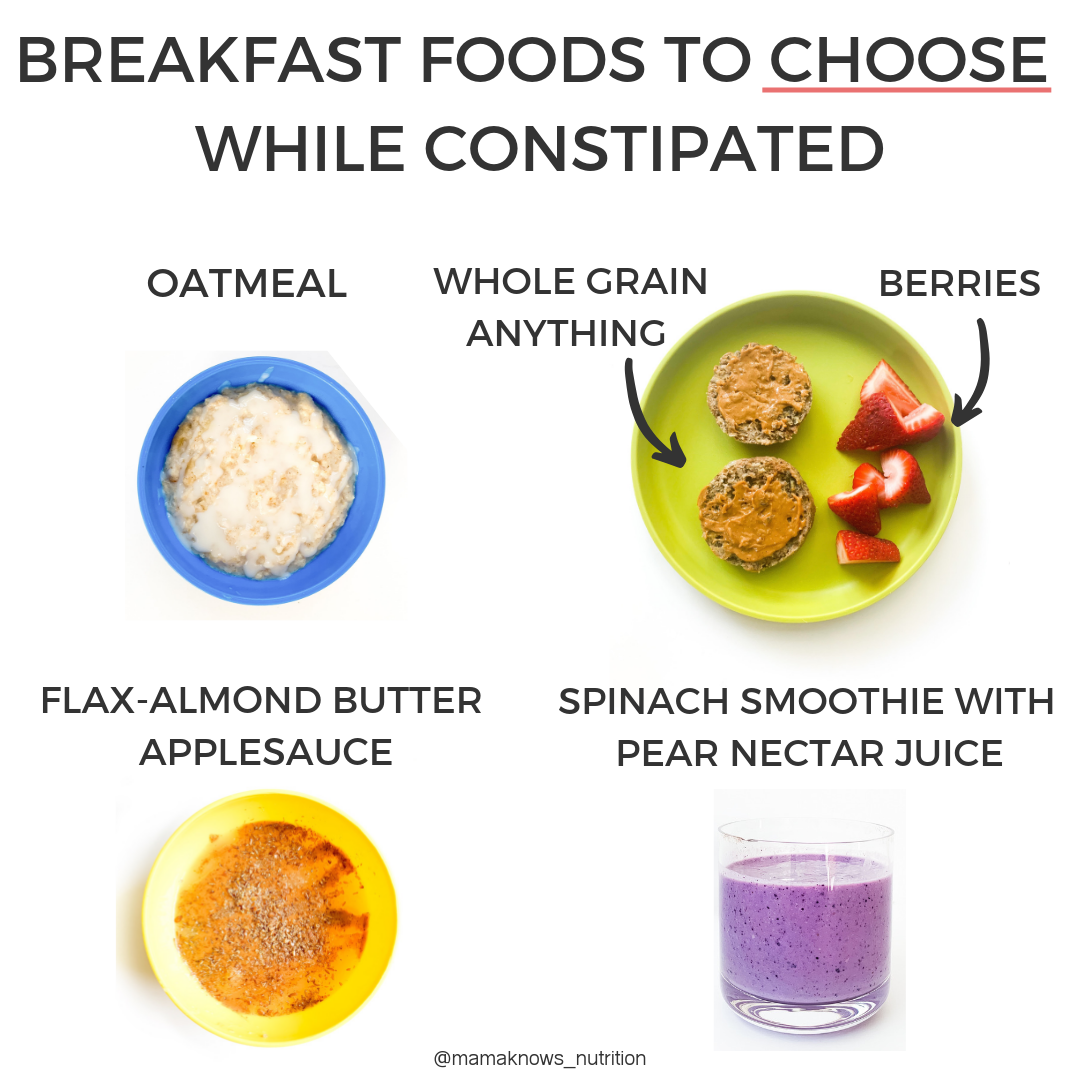 BREAKFAST FOODS TO CHOOSE WHILE CONSTIPATED

OATMEAL

WHOLE GRAIN ANYTHING

BERRIES

FLAX-ALMOND BUTTER APPLESAUCE

SPINACH SMOOTHIE WITH PEAR NECTAR JUICE

@mamaknows_nutrition